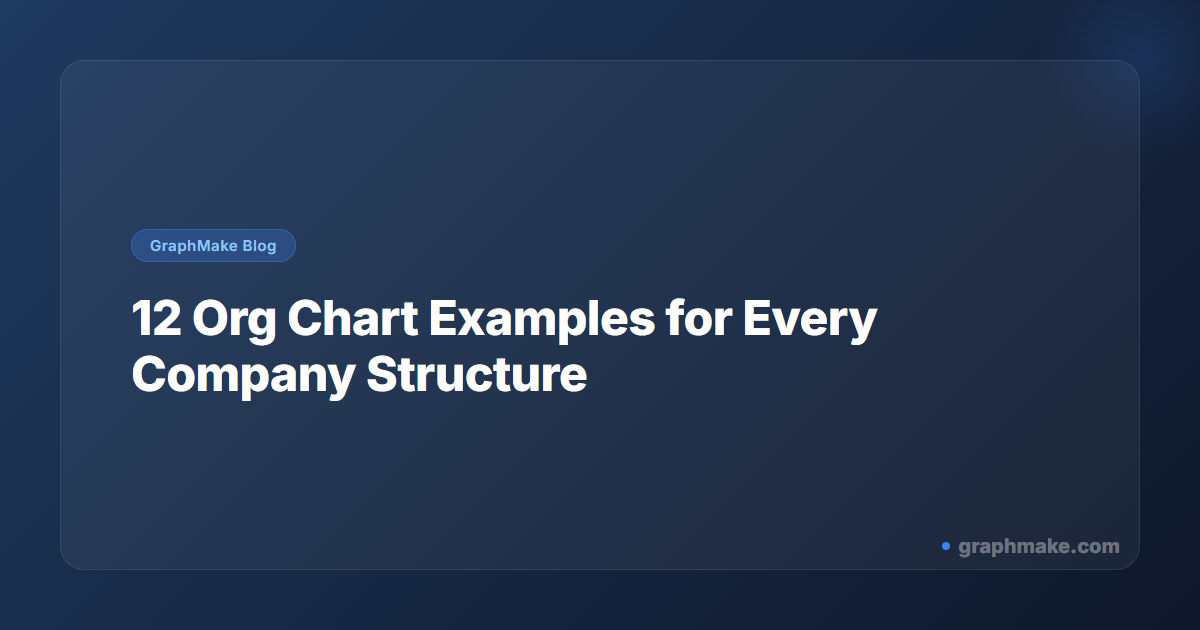 GraphMake Blog

12 Org Chart Examples for Every Company Structure

graphmake.com